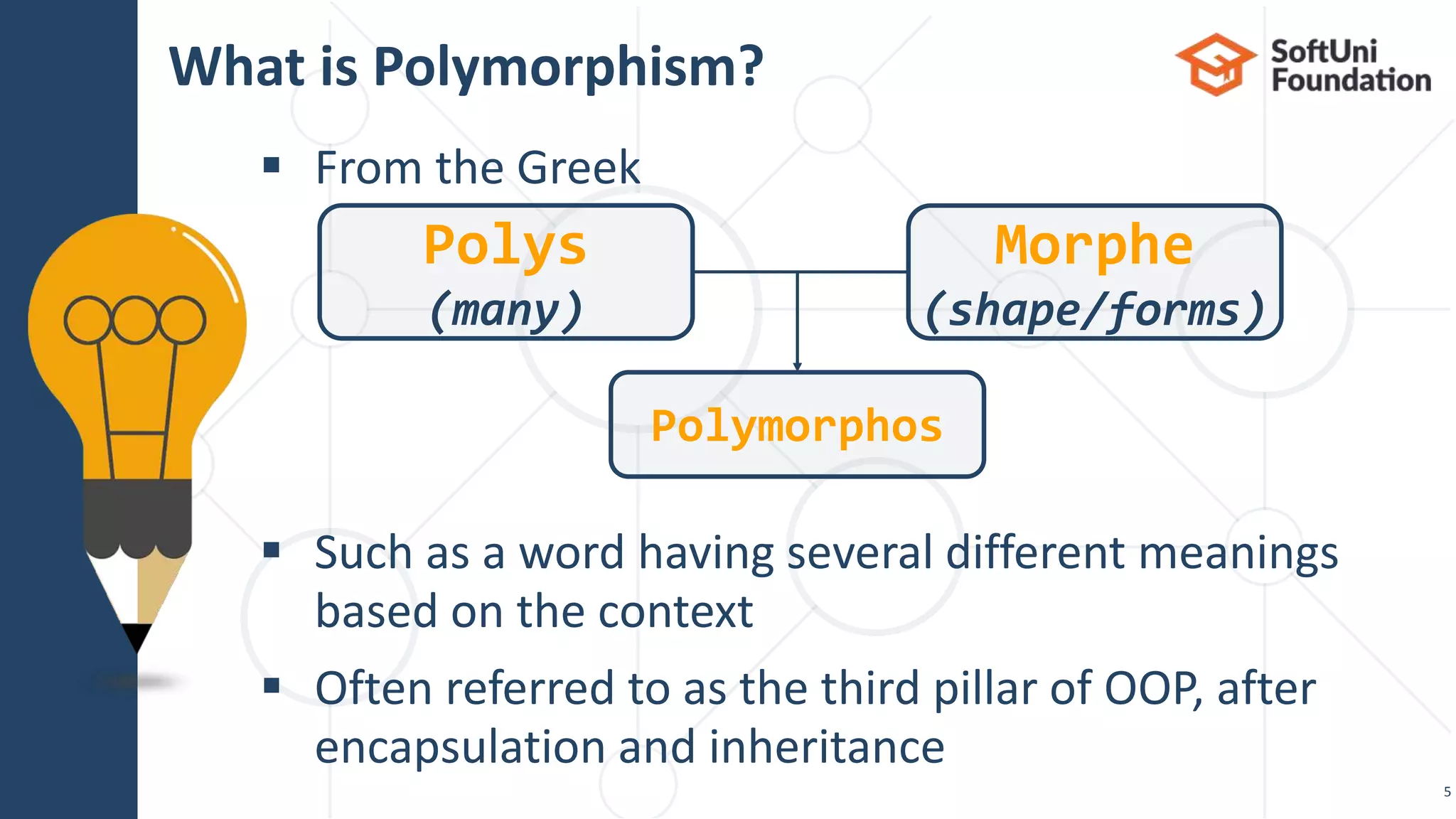 What is Polymorphism?

SoftUni Foundation

▪ From the Greek

Polys
(many)

Morphe
(shape/forms)

Polymorphos

▪ Such as a word having several different meanings based on the context

▪ Often referred to as the third pillar of OOP, after encapsulation and inheritance

5